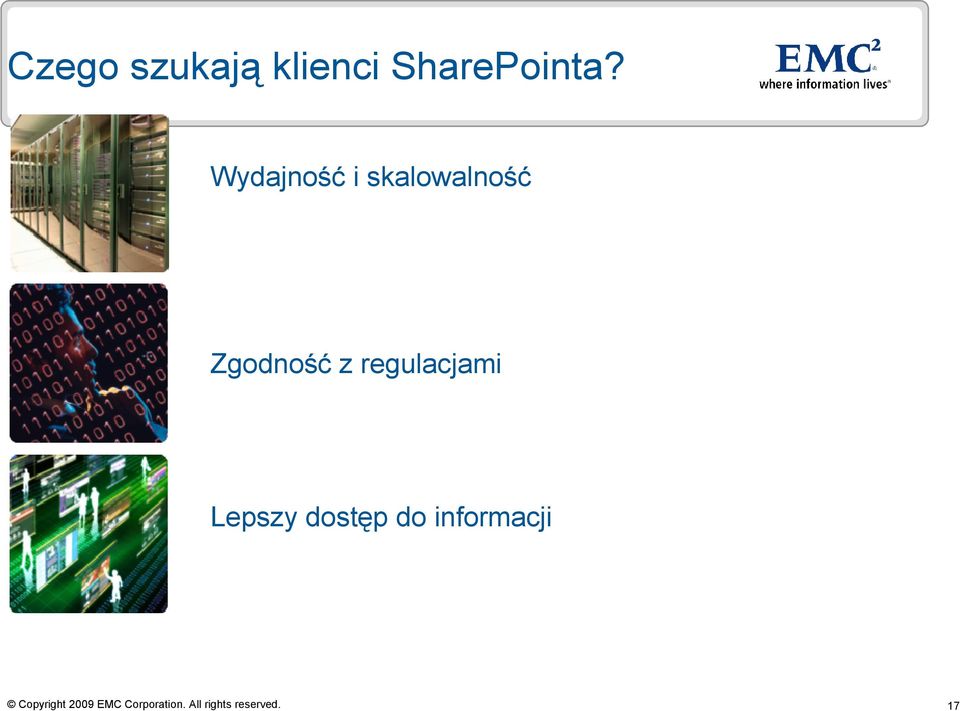 Czego szukają klienci SharePointa?

EMC$^2$
where information lives®

Wydajność i skalowalność

Zgodność z regulacjami

Lepszy dostęp do informacji

© Copyright 2009 EMC Corporation. All rights reserved.

17